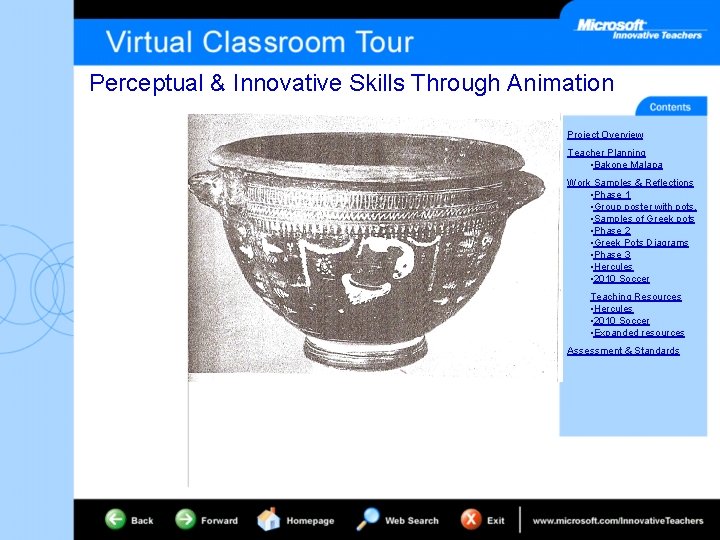 Virtual Classroom Tour

Microsoft
Innovative Teachers

Perceptual & Innovative Skills Through Animation

Contents

Project Overview

Teacher Planning
•Bakone Malapa

Work Samples & Reflections
•Phase 1
•Group poster with pots.
•Samples of Greek pots
•Phase 2
•Greek Pots Diagrams
•Phase 3
•Hercules
•2010 Soccer

Teaching Resources
•Hercules
•2010 Soccer
•Expanded resources

Assessment & Standards

Back Forward Homepage Web Search Exit www.microsoft.com/InnovativeTeachers